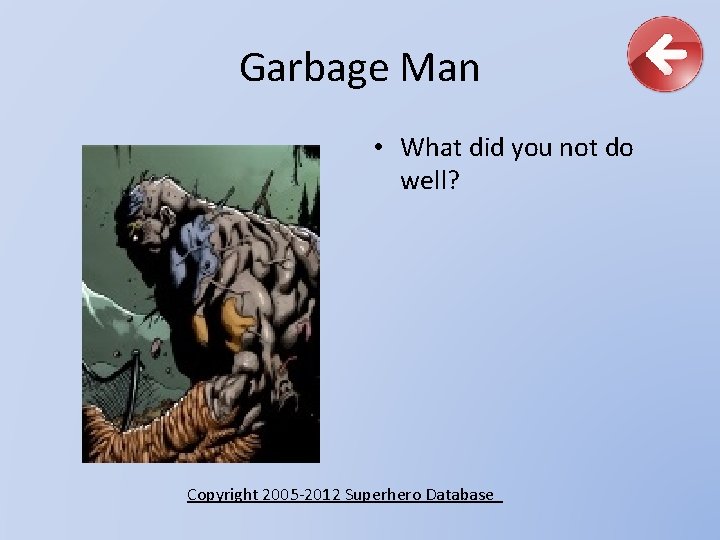 Garbage Man

• What did you not do well?

Copyright 2005-2012 Superhero Database